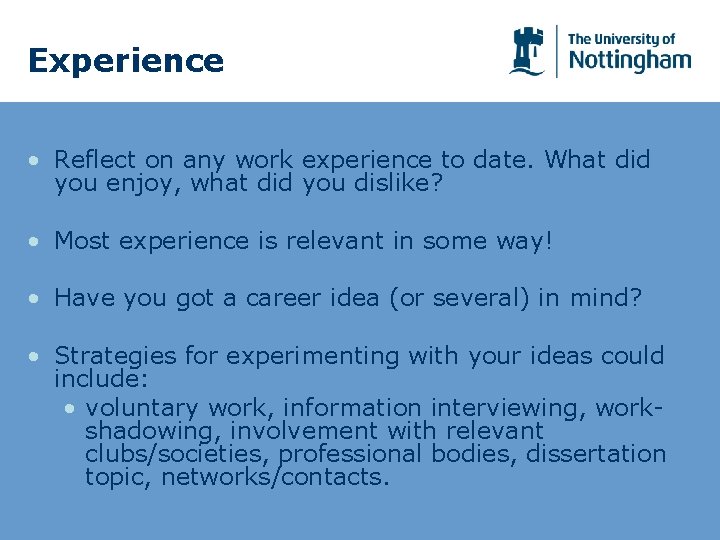 Experience

The University of Nottingham

• Reflect on any work experience to date. What did you enjoy, what did you dislike?

• Most experience is relevant in some way!

• Have you got a career idea (or several) in mind?

• Strategies for experimenting with your ideas could include:
  • voluntary work, information interviewing, work-shadowing, involvement with relevant clubs/societies, professional bodies, dissertation topic, networks/contacts.